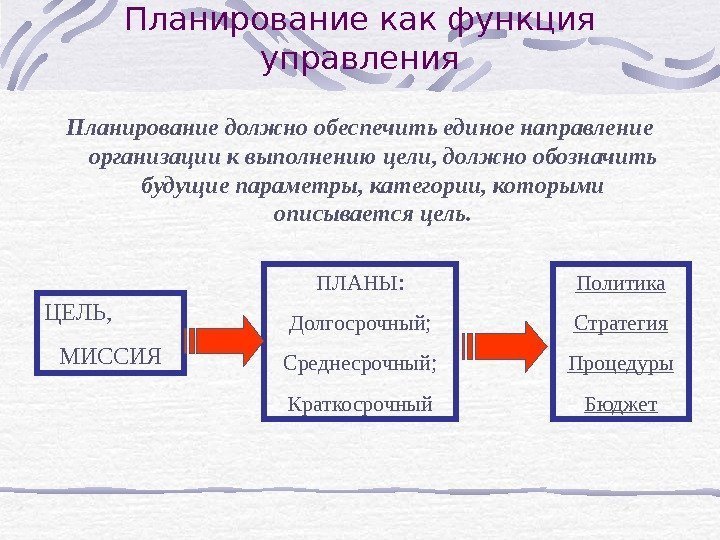 Планирование как функция управления

Планирование должно обеспечить единое направление организации к выполнению цели, должно обозначить будущие параметры, категории, которыми описывается цель.

ЦЕЛЬ,
МИССИЯ

ПЛАНЫ:
Долгосрочный;
Среднесрочный;
Краткосрочный

Политика
Стратегия
Процедуры
Бюджет